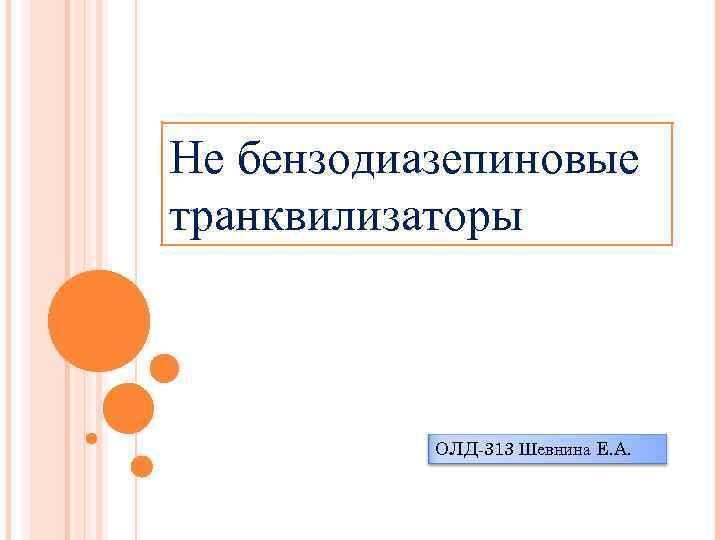 Не бензодиазепиновые транквилизаторы

ОЛД-313 Шевнина Е.А.